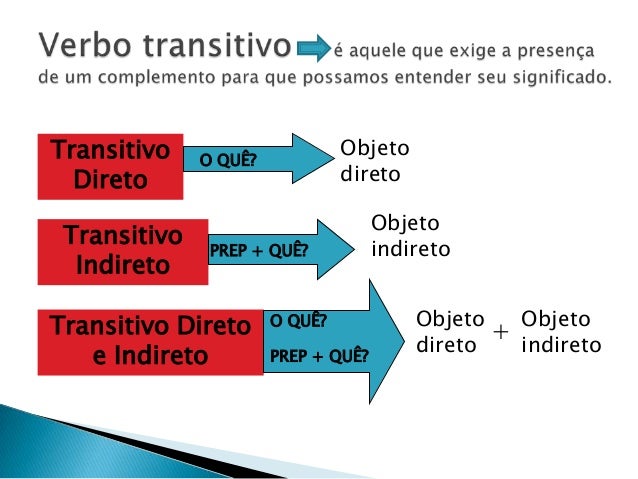 Verbo transitivo é aquele que exige a presença de um complemento para que possamos entender seu significado.

Transitivo Direto

O QUÊ?

Objeto direto

Transitivo Indireto

PREP + QUÊ?

Objeto indireto

Transitivo Direto e Indireto

O QUÊ?

PREP + QUÊ?

Objeto direto + Objeto indireto